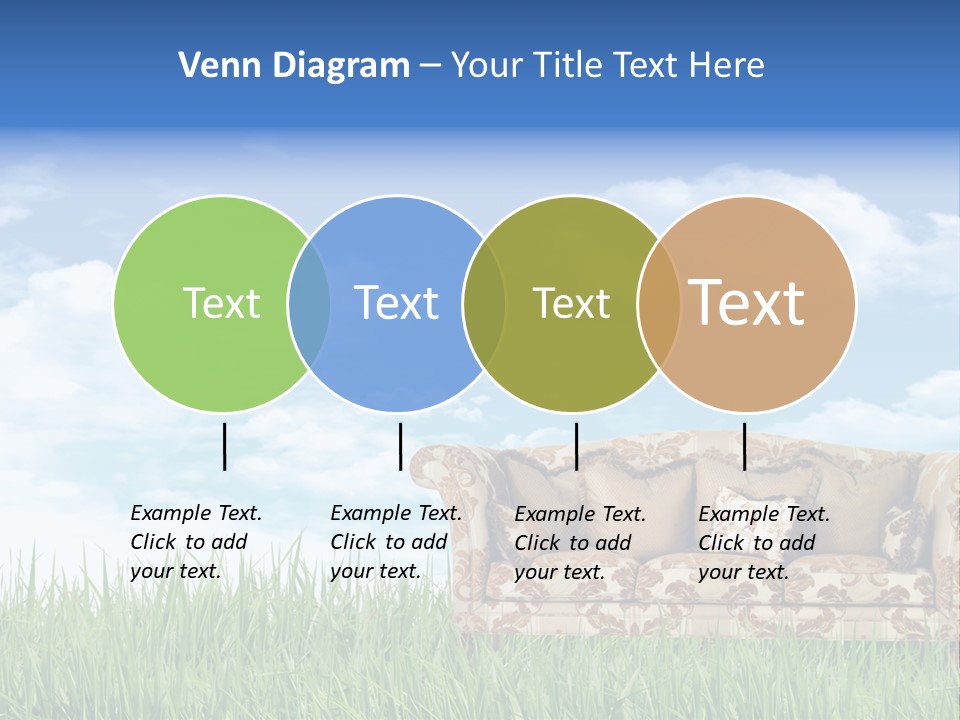 Venn Diagram – Your Title Text Here

Text

Text

Text

Text

Example Text. Click to add your text.

Example Text. Click to add your text.

Example Text. Click to add your text.

Example Text. Click to add your text.